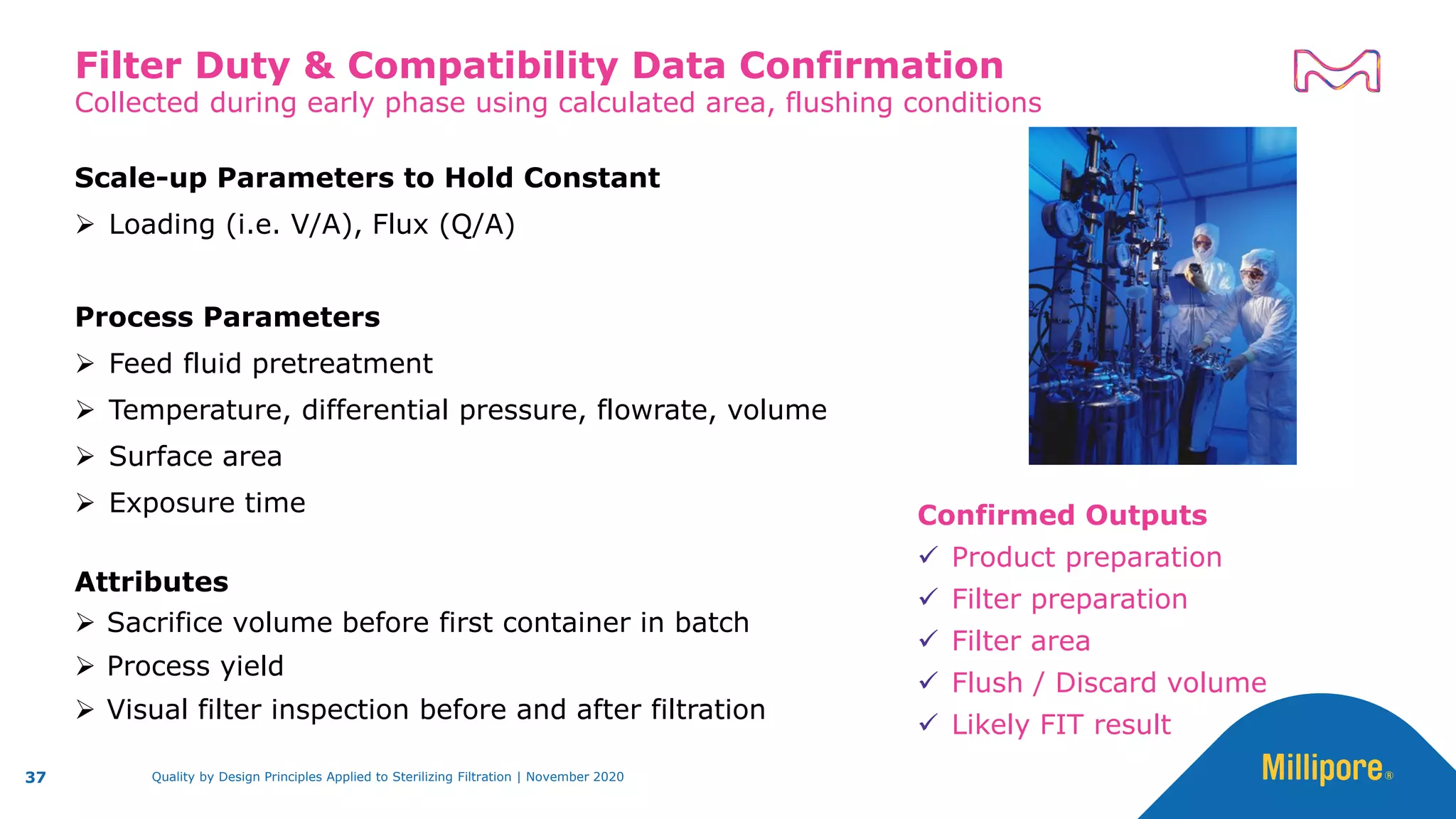 Filter Duty & Compatibility Data Confirmation
Collected during early phase using calculated area, flushing conditions

Scale-up Parameters to Hold Constant
➢ Loading (i.e. V/A), Flux (Q/A)

Process Parameters
➢ Feed fluid pretreatment
➢ Temperature, differential pressure, flowrate, volume
➢ Surface area
➢ Exposure time

Attributes
➢ Sacrifice volume before first container in batch
➢ Process yield
➢ Visual filter inspection before and after filtration

Confirmed Outputs
✓ Product preparation
✓ Filter preparation
✓ Filter area
✓ Flush / Discard volume
✓ Likely FIT result

37

Quality by Design Principles Applied to Sterilizing Filtration | November 2020

Millipore®